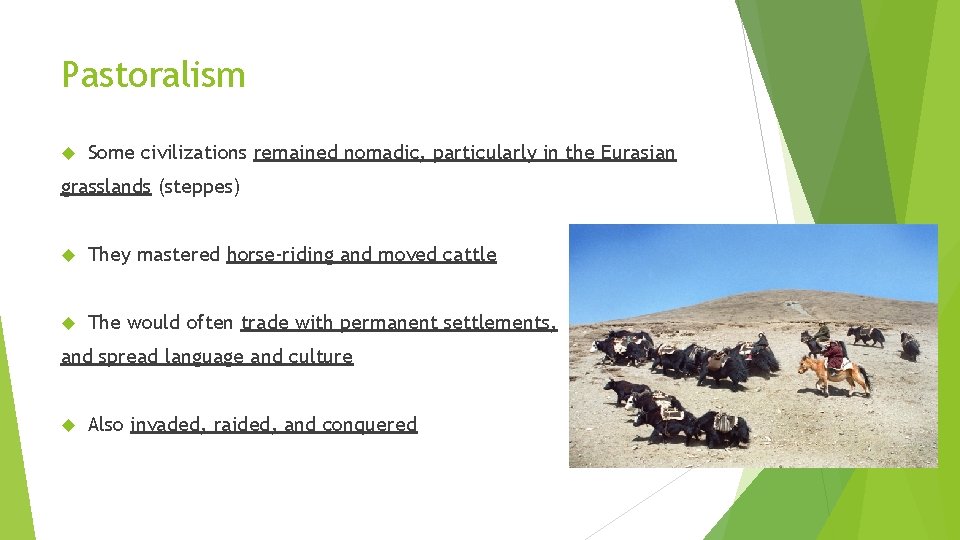 Pastoralism

Some civilizations remained nomadic, particularly in the Eurasian grasslands (steppes)

They mastered horse-riding and moved cattle

The would often trade with permanent settlements, and spread language and culture

Also invaded, raided, and conquered